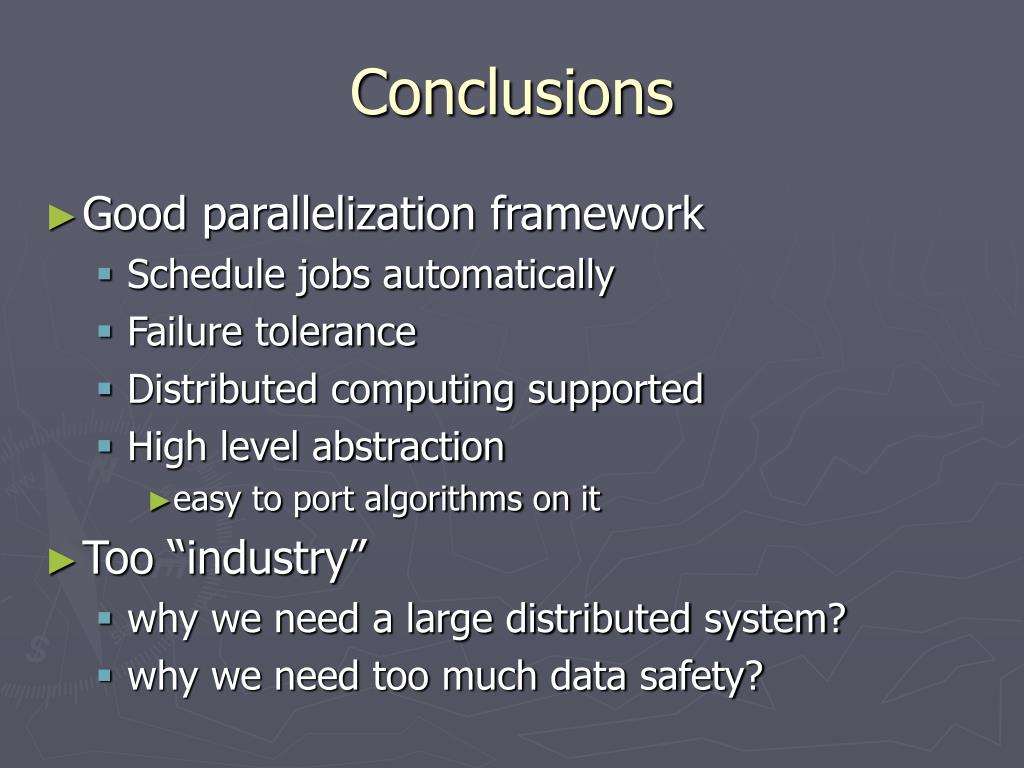 Conclusions

►Good parallelization framework
▪ Schedule jobs automatically
▪ Failure tolerance
▪ Distributed computing supported
▪ High level abstraction
►easy to port algorithms on it

►Too “industry”
▪ why we need a large distributed system?
▪ why we need too much data safety?